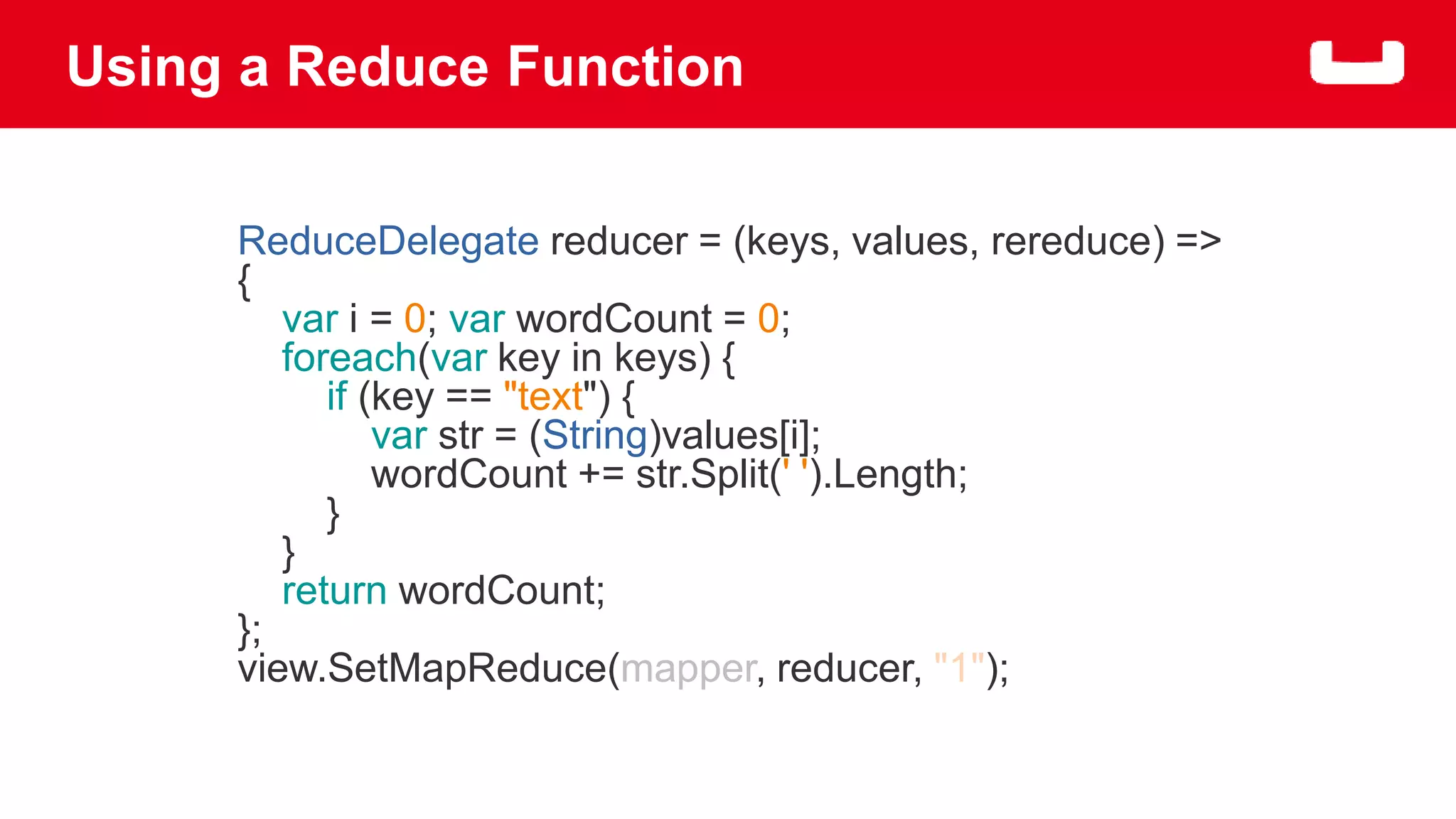 Using a Reduce Function

ReduceDelegate reducer = (keys, values, rereduce) =>
{
var i = 0; var wordCount = 0;
foreach(var key in keys) {
if (key == "text") {
var str = (String)values[i];
wordCount += str.Split(' ').Length;
}
}
return wordCount;
};
view.SetMapReduce(mapper, reducer, "1");